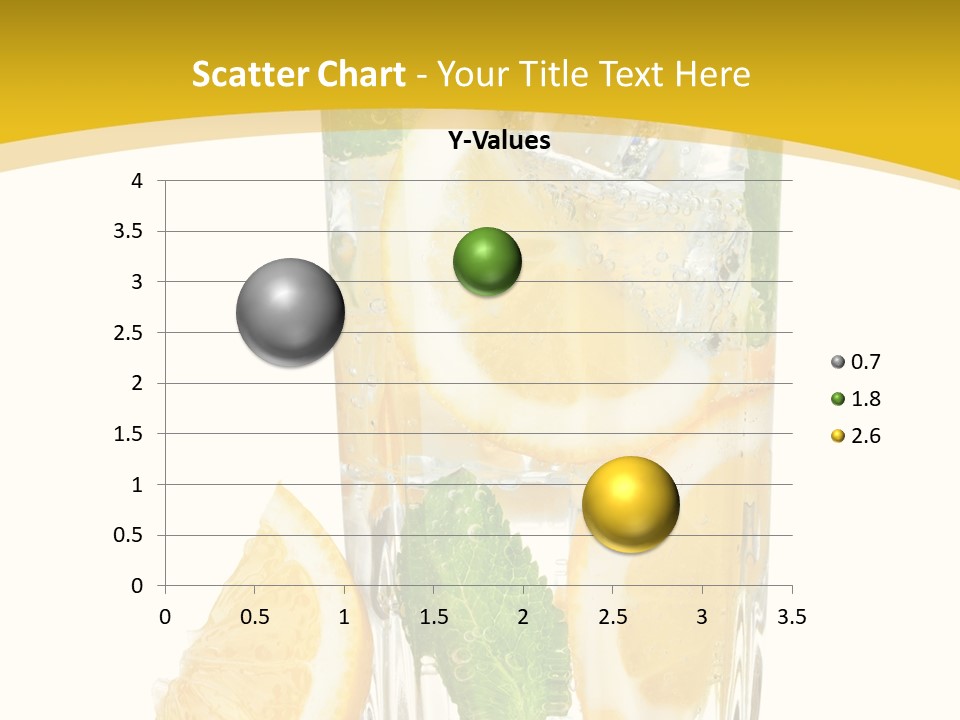 Scatter Chart - Your Title Text Here

Y-Values

4
3.5
3
2.5
2
1.5
1
0.5
0

0 0.5 1 1.5 2 2.5 3 3.5

0.7
1.8
2.6